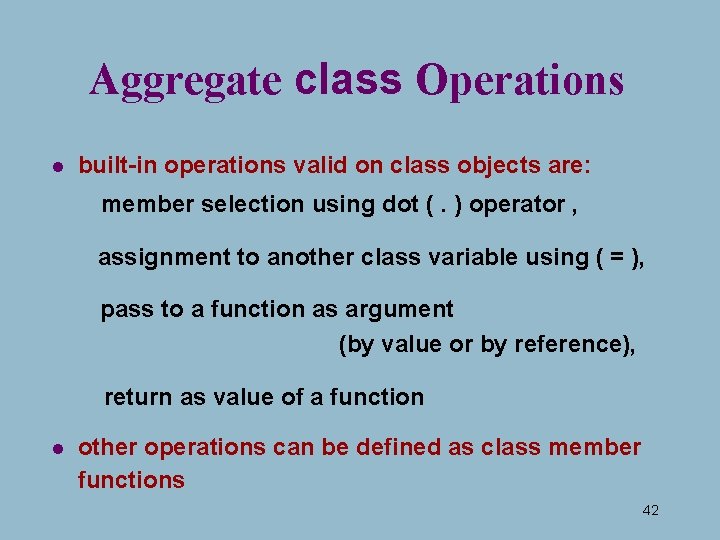 Aggregate class Operations

• built-in operations valid on class objects are:

member selection using dot ( . ) operator ,

assignment to another class variable using ( = ),

pass to a function as argument
(by value or by reference),

return as value of a function

• other operations can be defined as class member functions

42